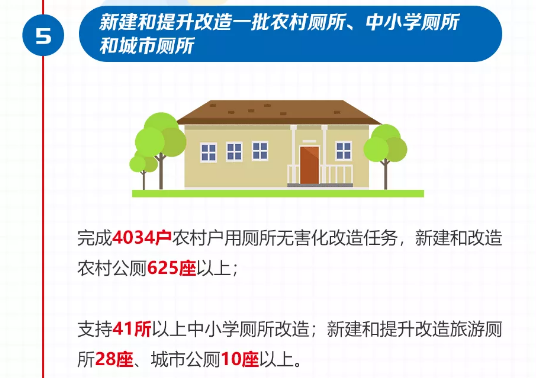 5

新建和提升改造一批农村厕所、中小学厕所和城市厕所

完成4034户农村户用厕所无害化改造任务，新建和改造农村公厕625座以上；

支持41所以上中小学厕所改造；新建和提升改造旅游厕所28座、城市公厕10座以上。